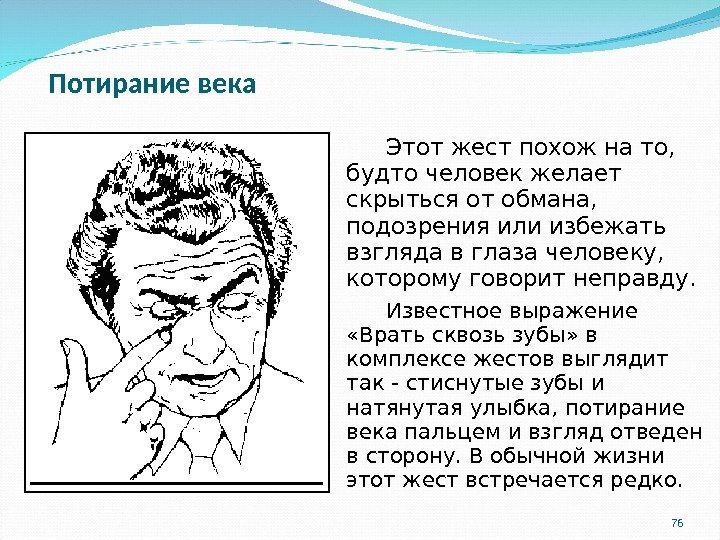 Потирание века

Этот жест похож на то, будто человек желает скрыться от обмана, подозрения или избежать взгляда в глаза человеку, которому говорит неправду.

Известное выражение «Врать сквозь зубы» в комплексе жестов выглядит так - стиснутые зубы и натянутая улыбка, потирание века пальцем и взгляд отведен в сторону. В обычной жизни этот жест встречается редко.

76